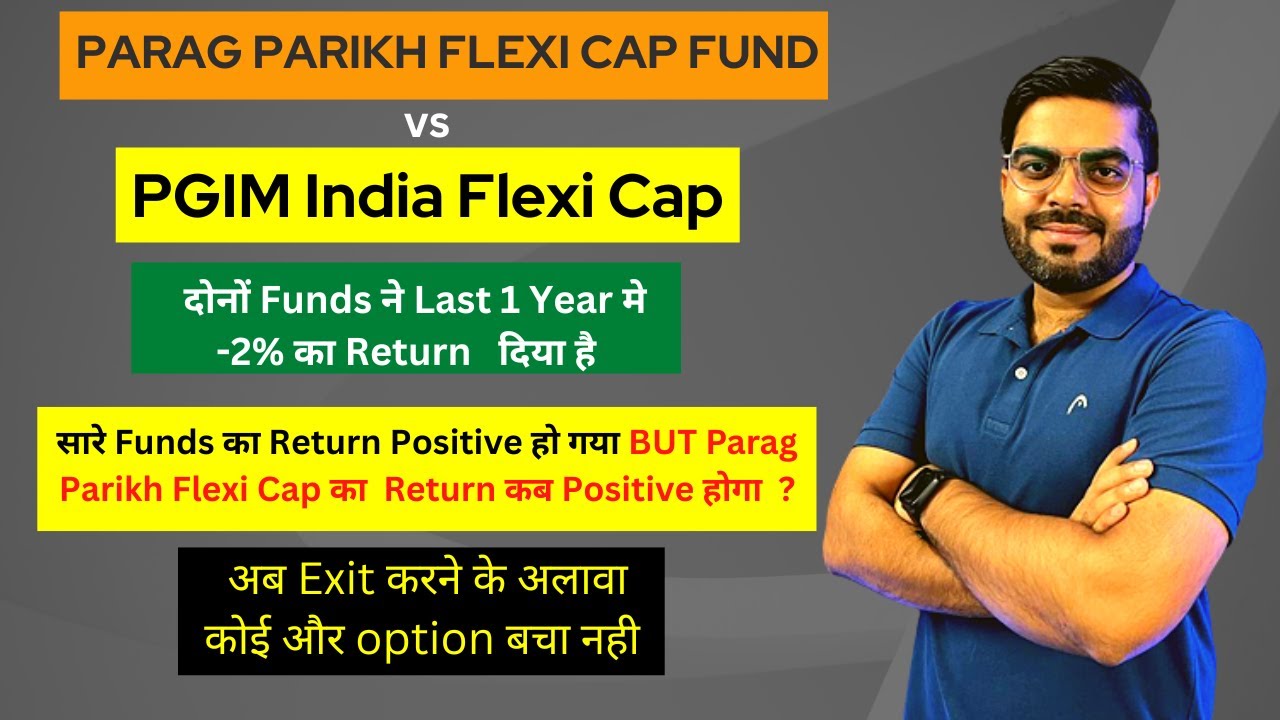 PARAG PARIKH FLEXI CAP FUND

vs

PGIM India Flexi Cap

दोनों Funds ने Last 1 Year मे -2% का Return दिया है

सारे Funds का Return Positive हो गया BUT Parag Parikh Flexi Cap का Return कब Positive होगा ?

अब Exit करने के अलावा कोई और option बचा नही